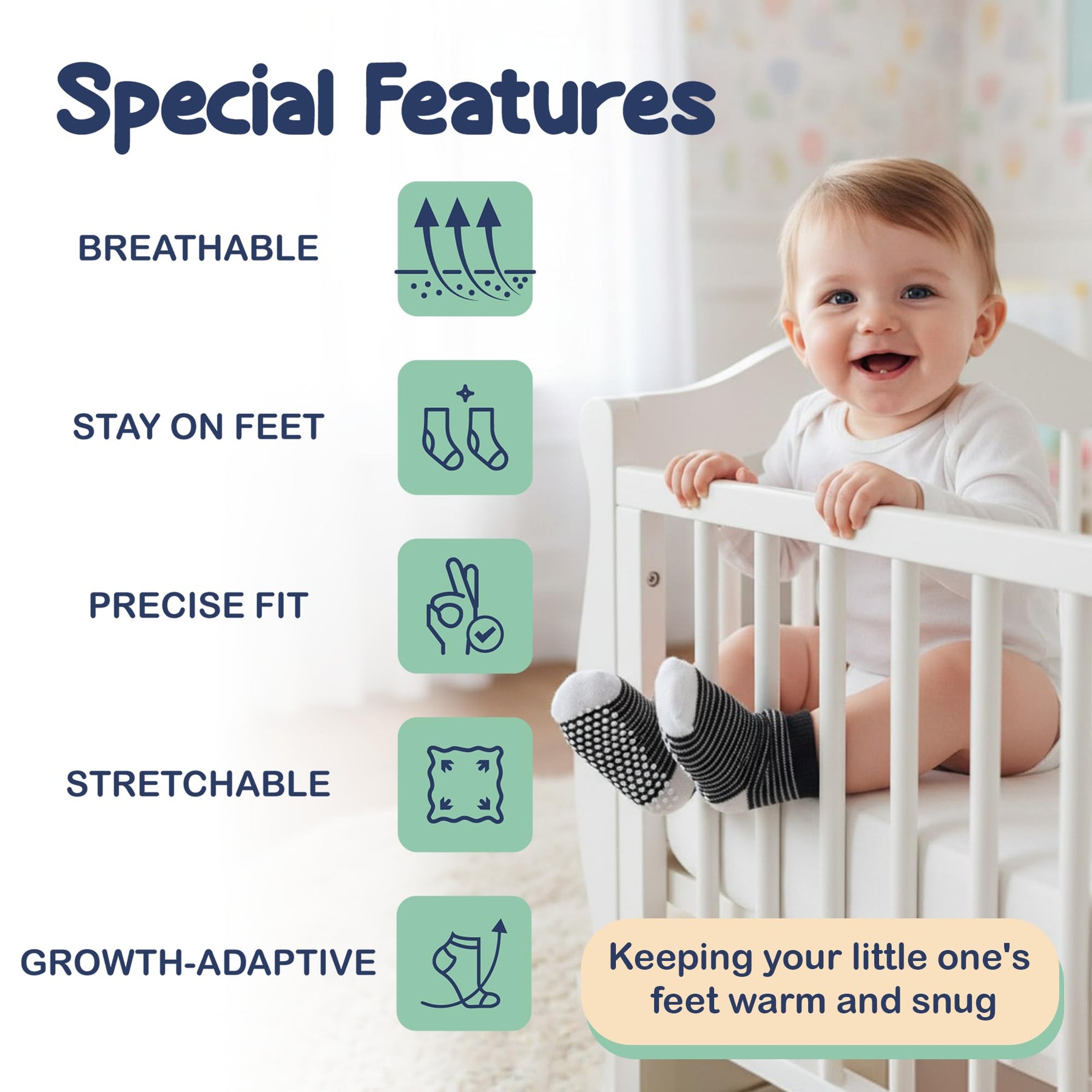 Special Features

BREATHABLE

STAY ON FEET

PRECISE FIT

STRETCHABLE

GROWTH-ADAPTIVE

Keeping your little one's feet warm and snug